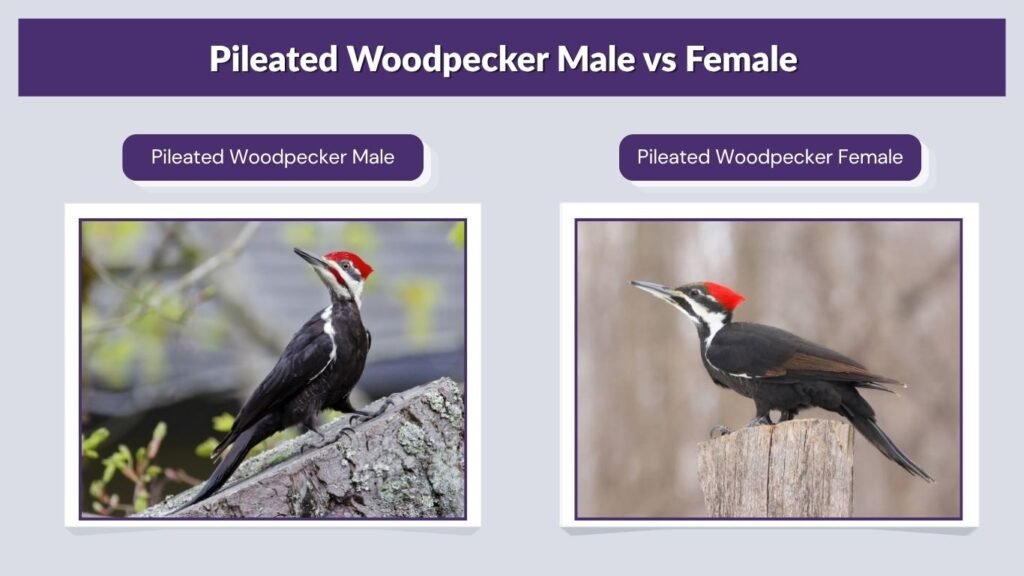 Pileated Woodpecker Male vs Female

Pileated Woodpecker Male

Pileated Woodpecker Female